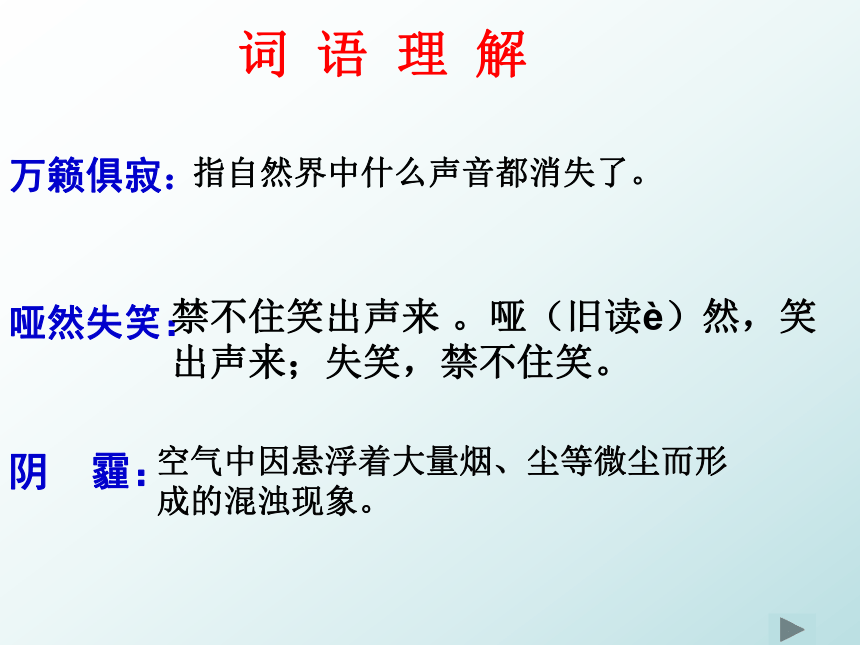 词 语 理 解

万籁俱寂：指自然界中什么声音都消失了。

哑然失笑：禁不住笑出声来 。哑（旧读è）然，笑出声来；失笑，禁不住笑。

阴 霾：空气中因悬浮着大量烟、尘等微尘而形成的混浊现象。